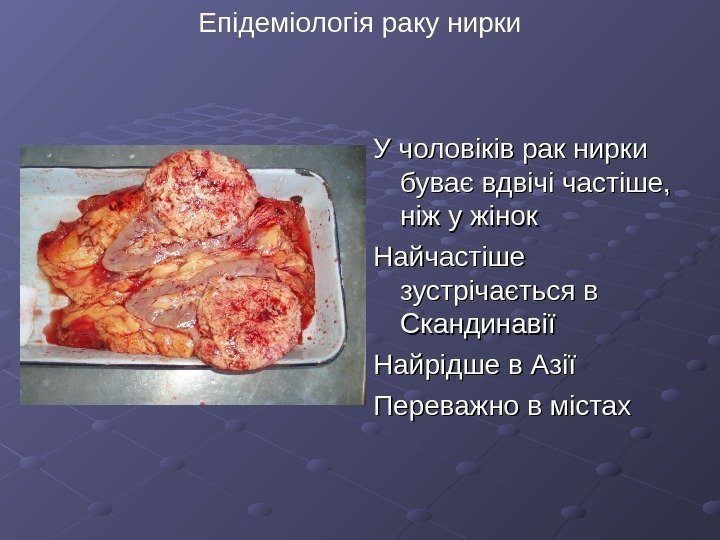 Епідеміологія раку нирки

У чоловіків рак нирки буває вдвічі частіше, ніж у жінок

Найчастіше зустрічається в Скандинавії

Найрідше в Азії

Переважно в містах